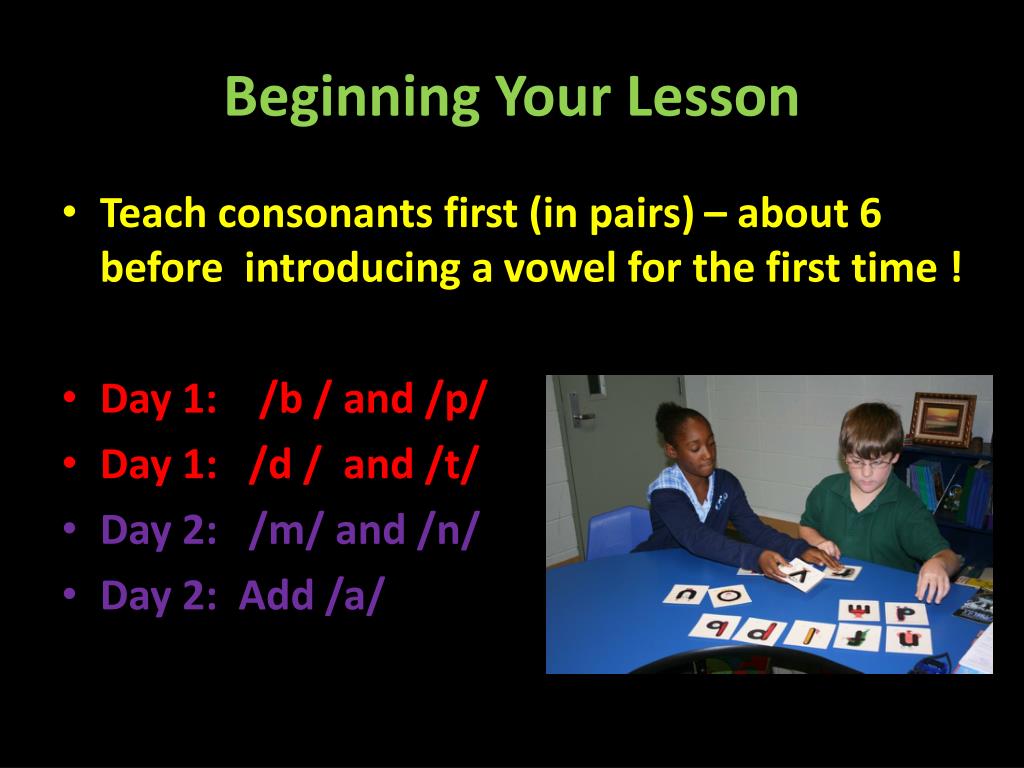 Beginning Your Lesson

• Teach consonants first (in pairs) – about 6 before introducing a vowel for the first time !

• Day 1: /b / and /p/
• Day 1: /d / and /t/
• Day 2: /m/ and /n/
• Day 2: Add /a/